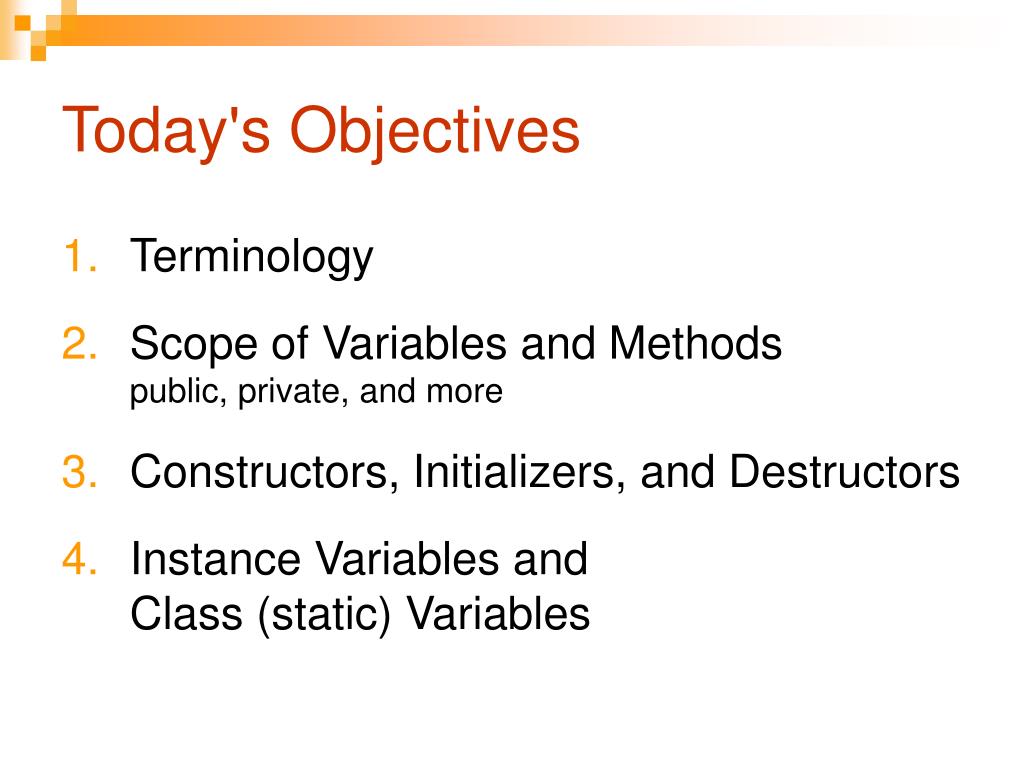 Today's Objectives

1. Terminology

2. Scope of Variables and Methods
public, private, and more

3. Constructors, Initializers, and Destructors

4. Instance Variables and
Class (static) Variables